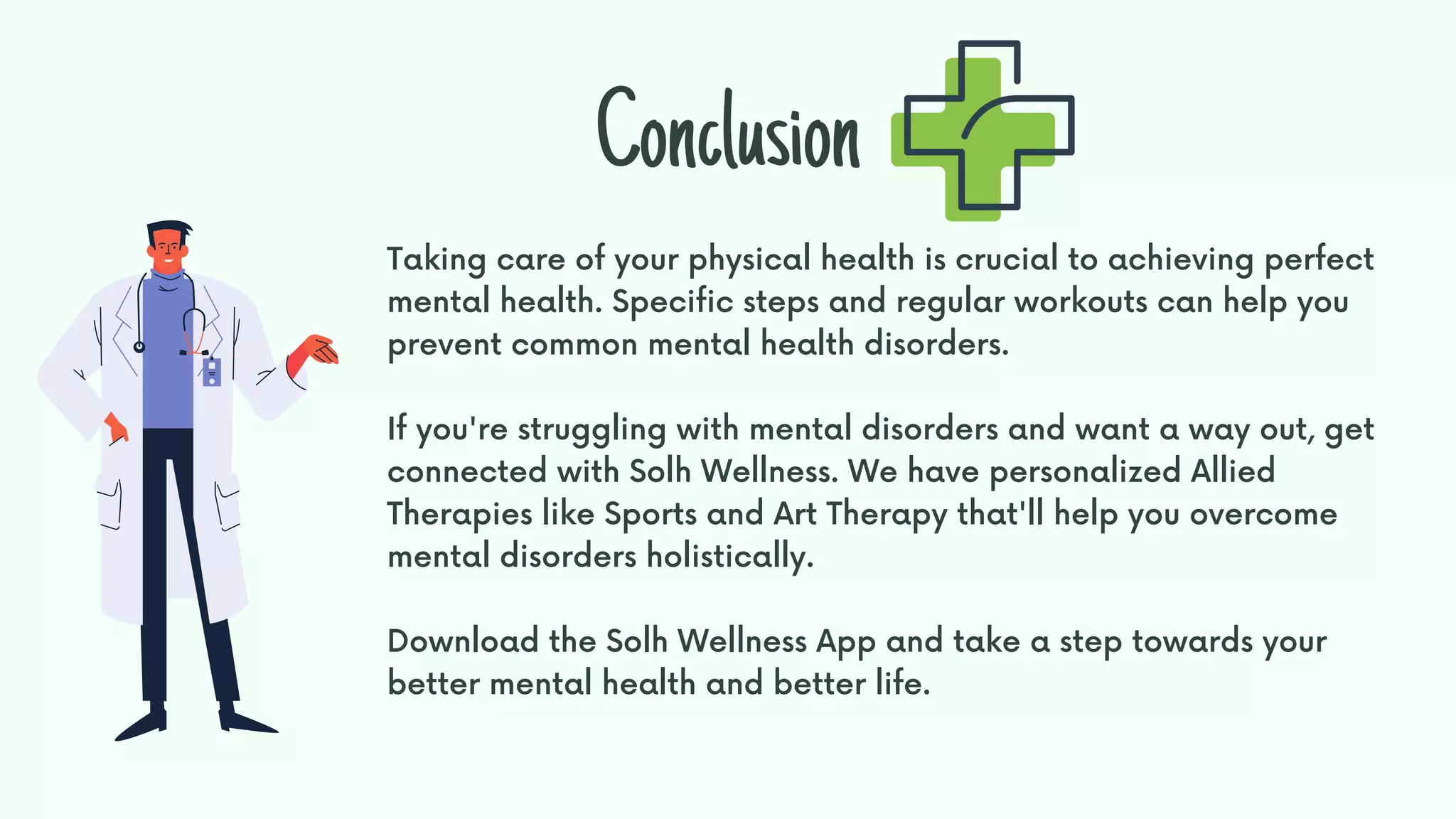 Conclusion

Taking care of your physical health is crucial to achieving perfect mental health. Specific steps and regular workouts can help you prevent common mental health disorders.

If you're struggling with mental disorders and want a way out, get connected with Solh Wellness. We have personalized Allied Therapies like Sports and Art Therapy that'll help you overcome mental disorders holistically.

Download the Solh Wellness App and take a step towards your better mental health and better life.